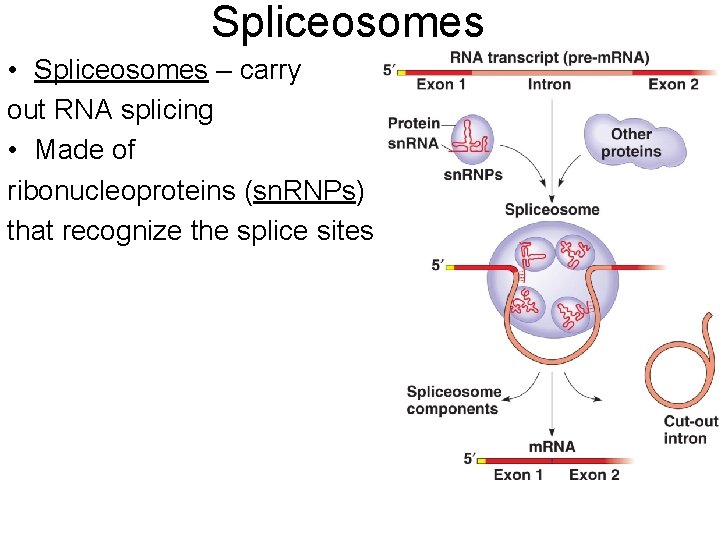 Spliceosomes

• Spliceosomes – carry out RNA splicing
• Made of ribonucleoproteins (snRNPs) that recognize the splice sites

RNA transcript (pre-mRNA)
5′
Exon 1
Intron
Exon 2
Protein
snRNA
snRNPs
Other proteins
Spliceosome
5′
Spliceosome components
Cut-out intron
mRNA
5′
Exon 1
Exon 2